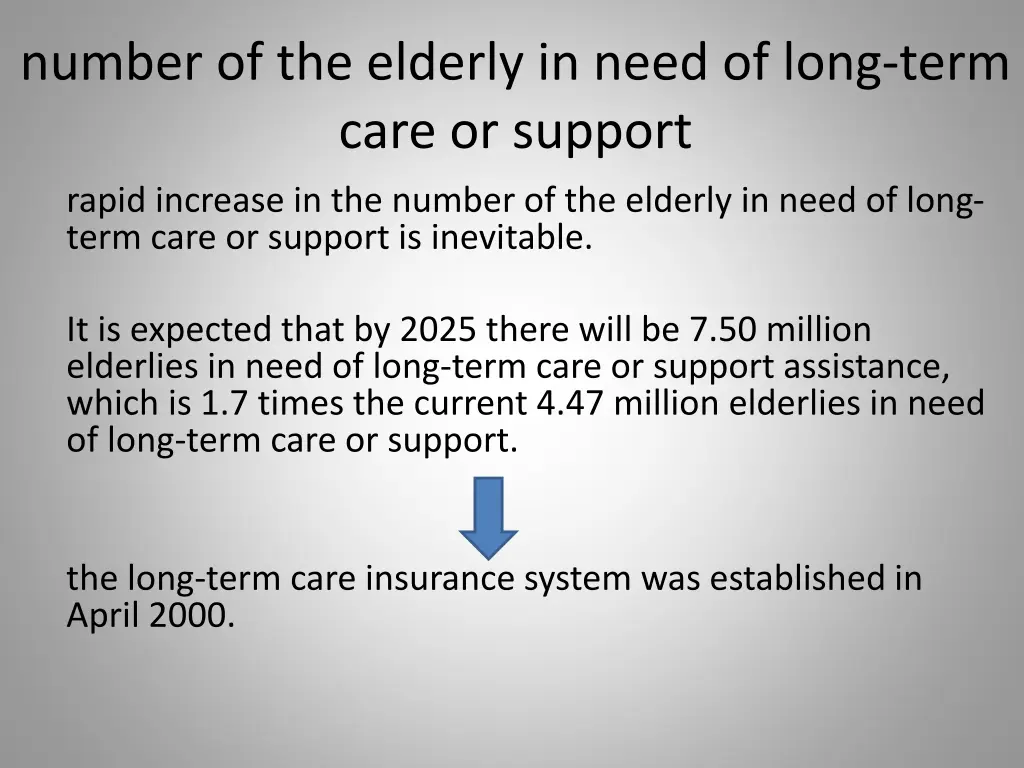 number of the elderly in need of long-term care or support

rapid increase in the number of the elderly in need of long-term care or support is inevitable.

It is expected that by 2025 there will be 7.50 million elderlies in need of long-term care or support assistance, which is 1.7 times the current 4.47 million elderlies in need of long-term care or support.

the long-term care insurance system was established in April 2000.